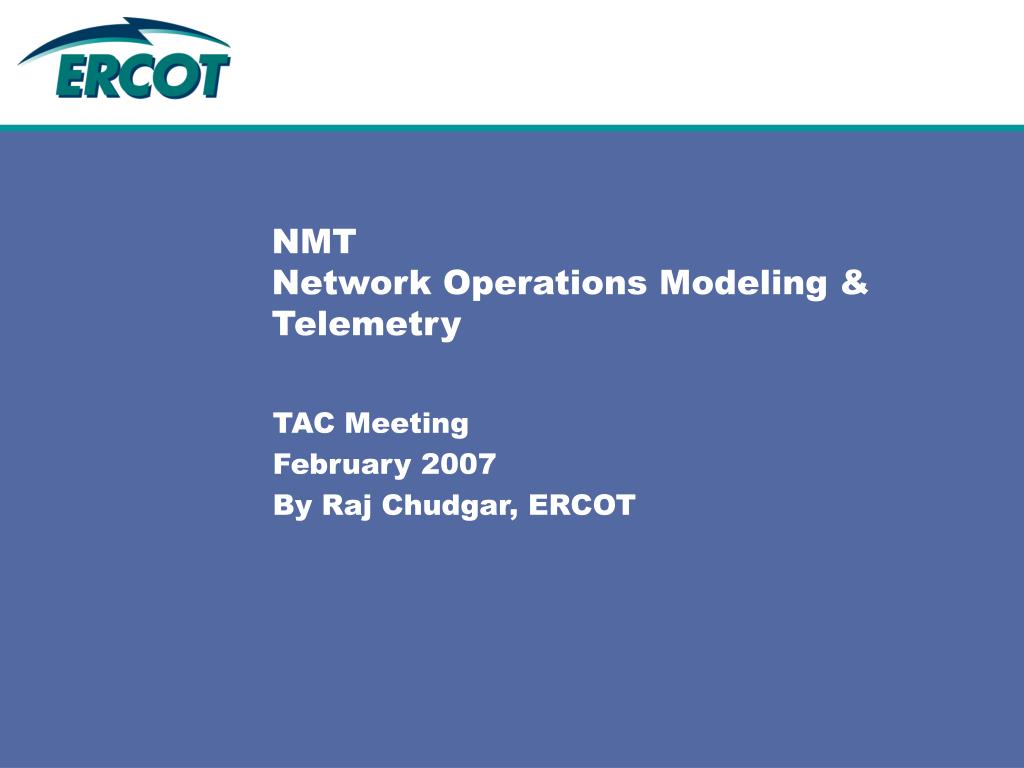 ERCOT

NMT
Network Operations Modeling & Telemetry

TAC Meeting
February 2007
By Raj Chudgar, ERCOT